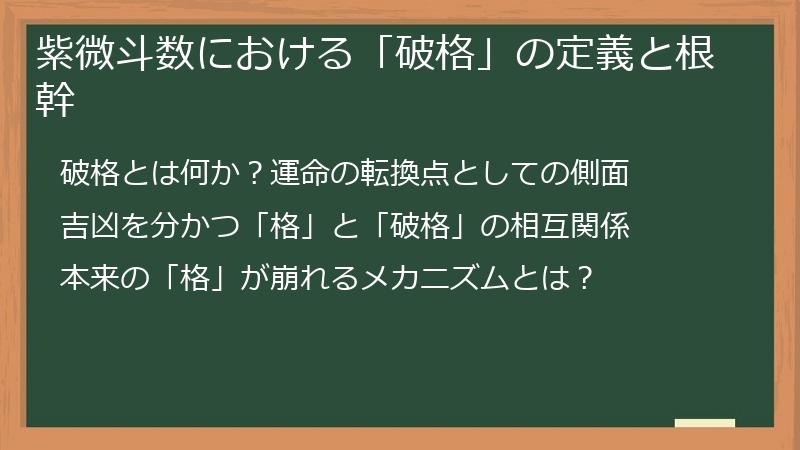 紫微斗数における「破格」の定義と根幹

破格とは何か？運命の転換点としての側面

吉凶を分かつ「格」と「破格」の相互関係

本来の「格」が崩れるメカニズムとは？